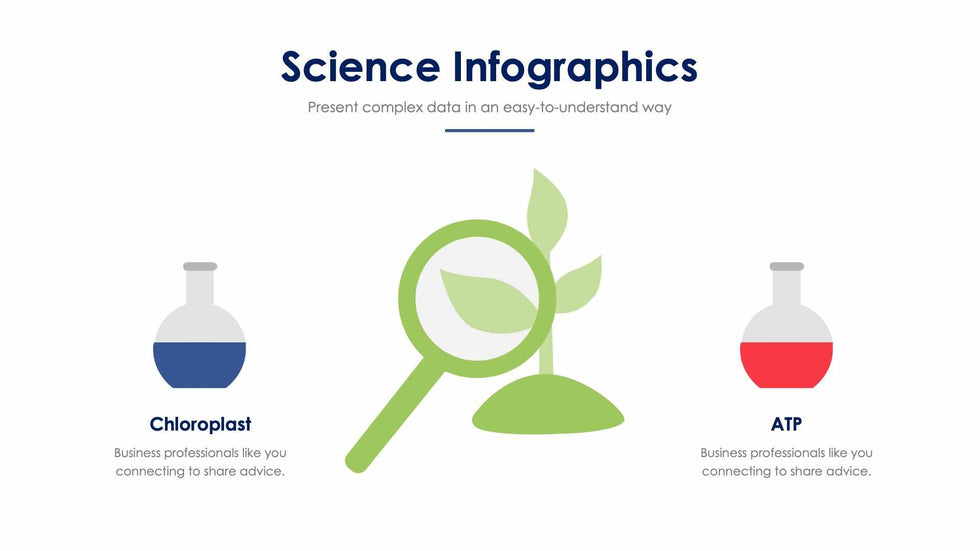 Science Infographics

Present complex data in an easy-to-understand way

Chloroplast

Business professionals like you connecting to share advice.

ATP

Business professionals like you connecting to share advice.